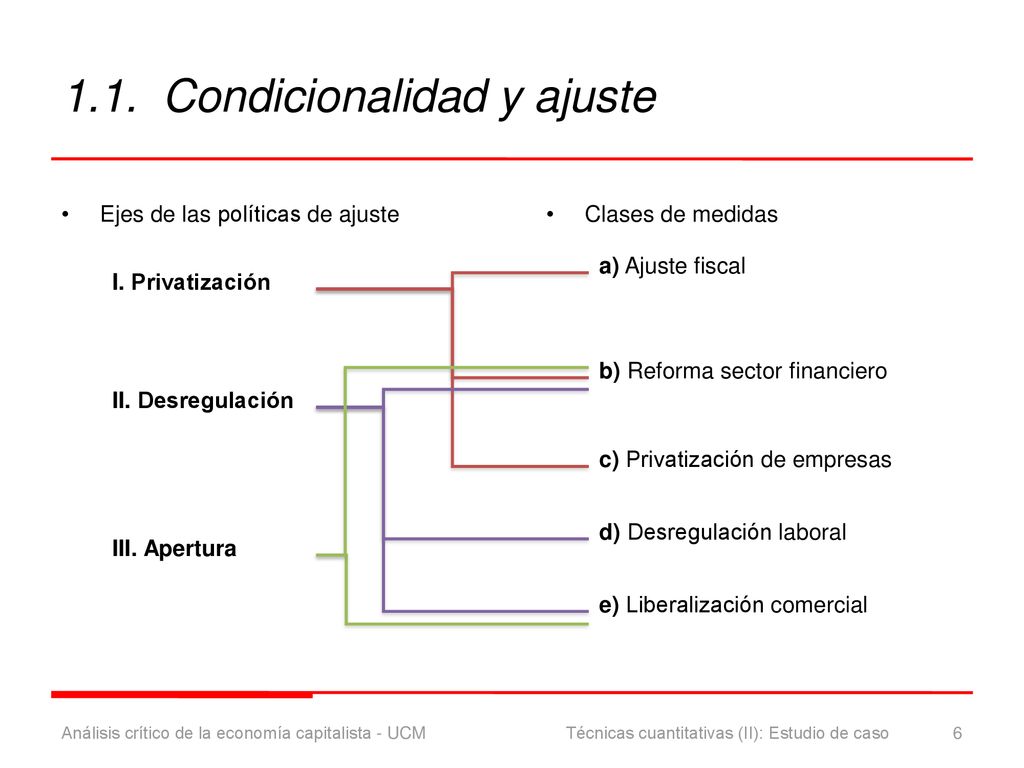 1.1. Condicionalidad y ajuste

• Ejes de las políticas de ajuste

I. Privatización

II. Desregulación

III. Apertura

• Clases de medidas

a) Ajuste fiscal

b) Reforma sector financiero

c) Privatización de empresas

d) Desregulación laboral

e) Liberalización comercial

Análisis crítico de la economía capitalista - UCM

Técnicas cuantitativas (II): Estudio de caso

6